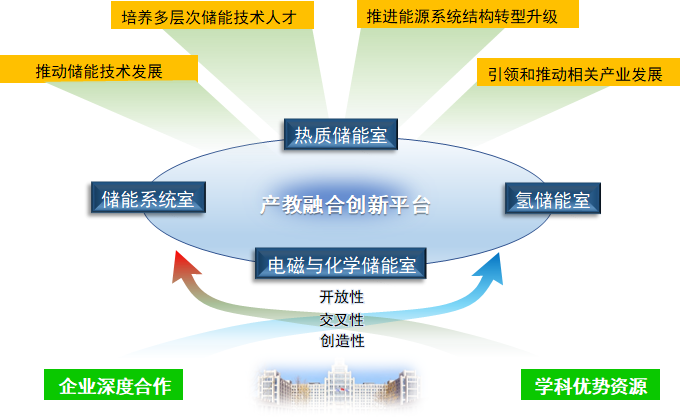 培养多层次储能技术人才

推进能源系统结构转型升级

推动储能技术发展

引领和推动相关产业发展

热质储能室

储能系统室

产教融合创新平台

氢储能室

电磁与化学储能室

开放性
交叉性
创造性

企业深度合作

学科优势资源